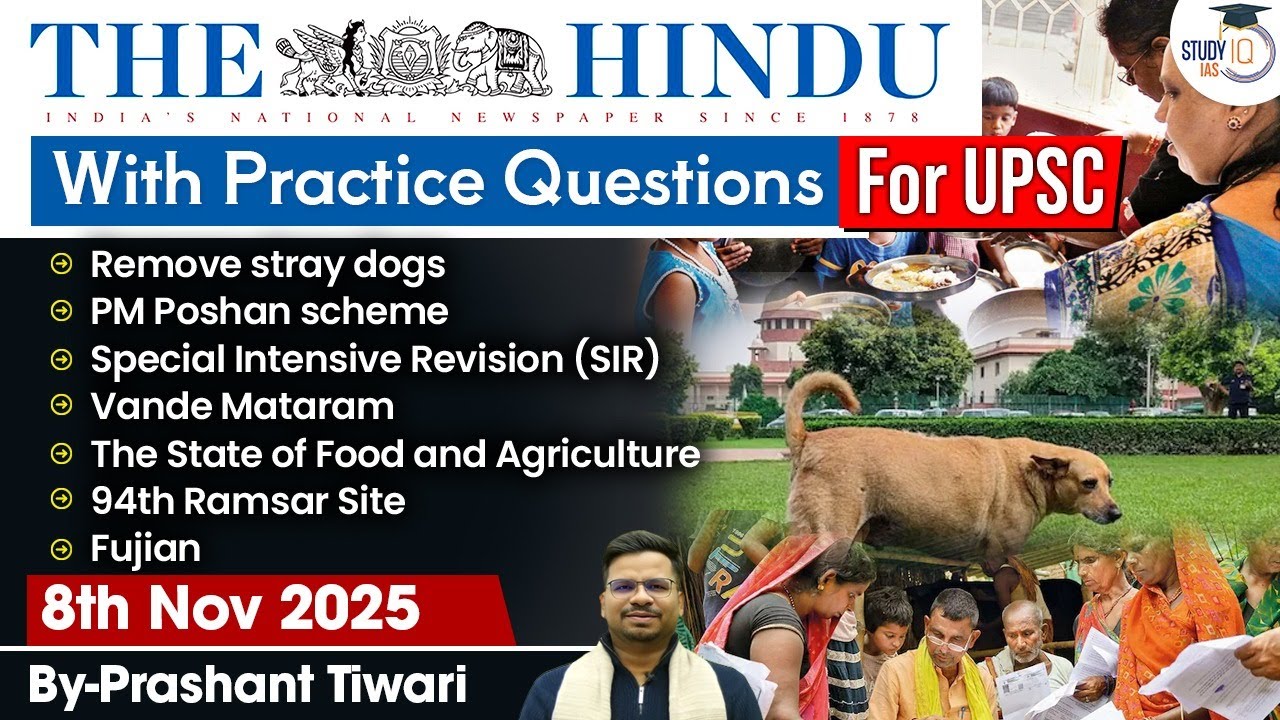 THE HINDU
INDIA'S NATIONAL NEWSPAPER SINCE 1878

STUDY IQ IAS

With Practice Questions For UPSC

Remove stray dogs
PM Poshan scheme
Special Intensive Revision (SIR)
Vande Mataram
The State of Food and Agriculture
94th Ramsar Site
Fujian

8th Nov 2025

By-Prashant Tiwari